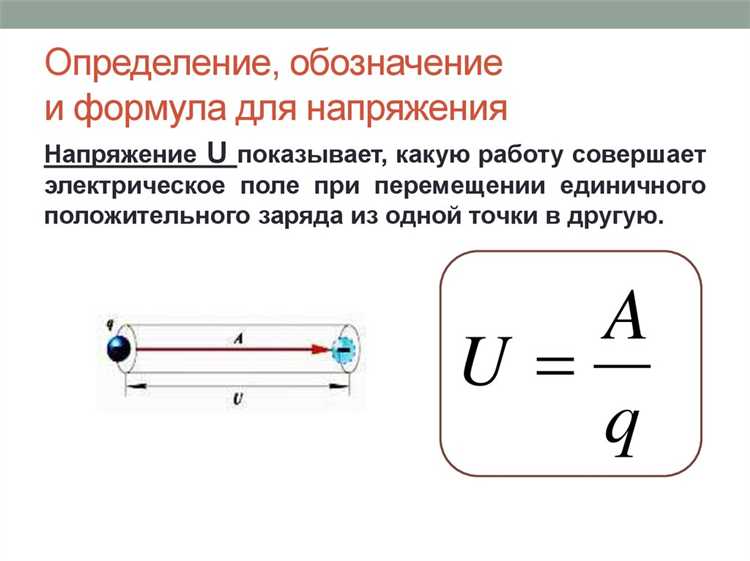 Определение, обозначение и формула для напряжения

Напряжение U показывает, какую работу совершает электрическое поле при перемещении единичного положительного заряда из одной точки в другую.

q

A

U

$U = \frac{A}{q}$